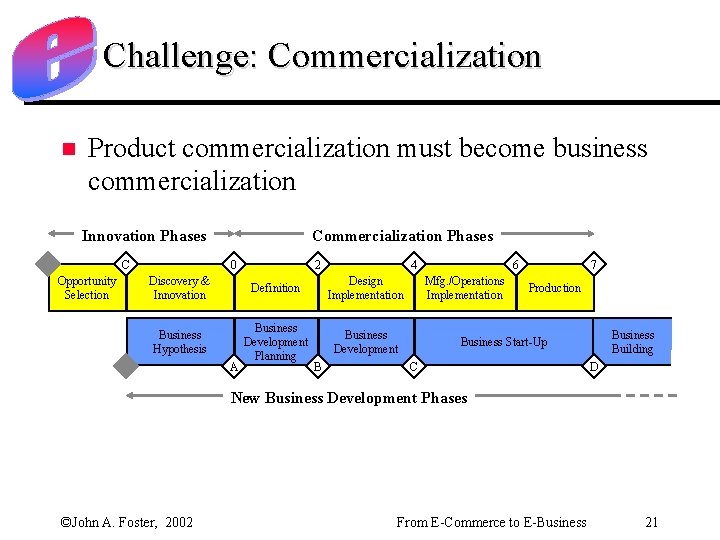 Challenge: Commercialization

Product commercialization must become business commercialization

Innovation Phases

Commercialization Phases

C

0

2

4

6

7

Opportunity Selection

Discovery & Innovation

Definition

Design Implementation

Mfg./Operations Implementation

Production

Business Hypothesis

Business Development Planning

Business Development

Business Start-Up

Business Building

A

B

C

D

New Business Development Phases

©John A. Foster, 2002

From E-Commerce to E-Business

21